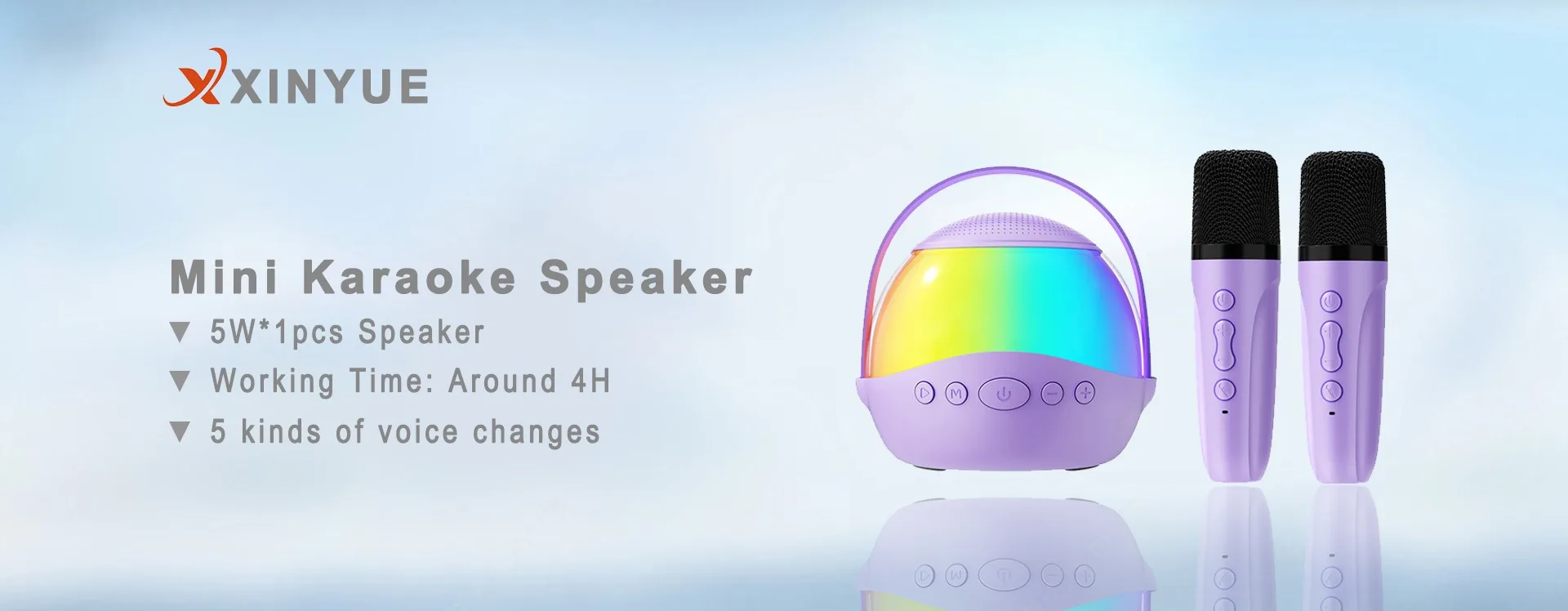 XINYUE

Mini Karaoke Speaker

▼ 5W*1pcs Speaker

▼ Working Time: Around 4H

▼ 5 kinds of voice changes

M